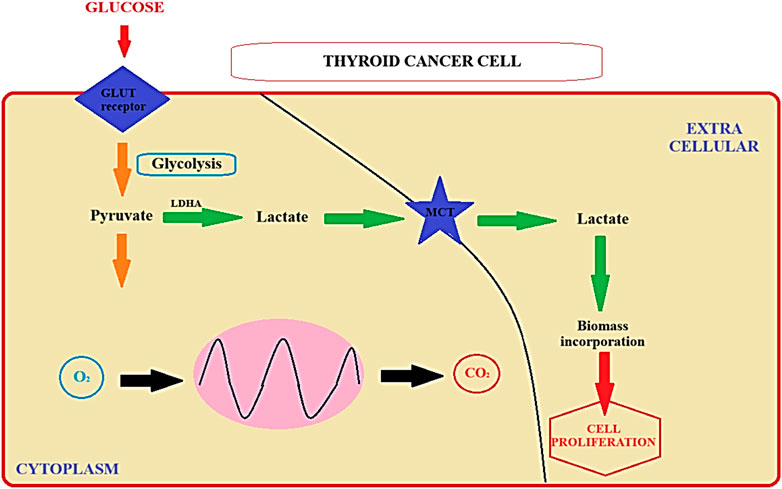 GLUCOSE

THYROID CANCER CELL

GLUT receptor

EXTRA CELLULAR

Glycolysis

Pyruvate

LDHA

Lactate

MCT

Lactate

Biomass incorporation

$O_2$

$CO_2$

CELL PROLIFERATION

CYTOPLASM